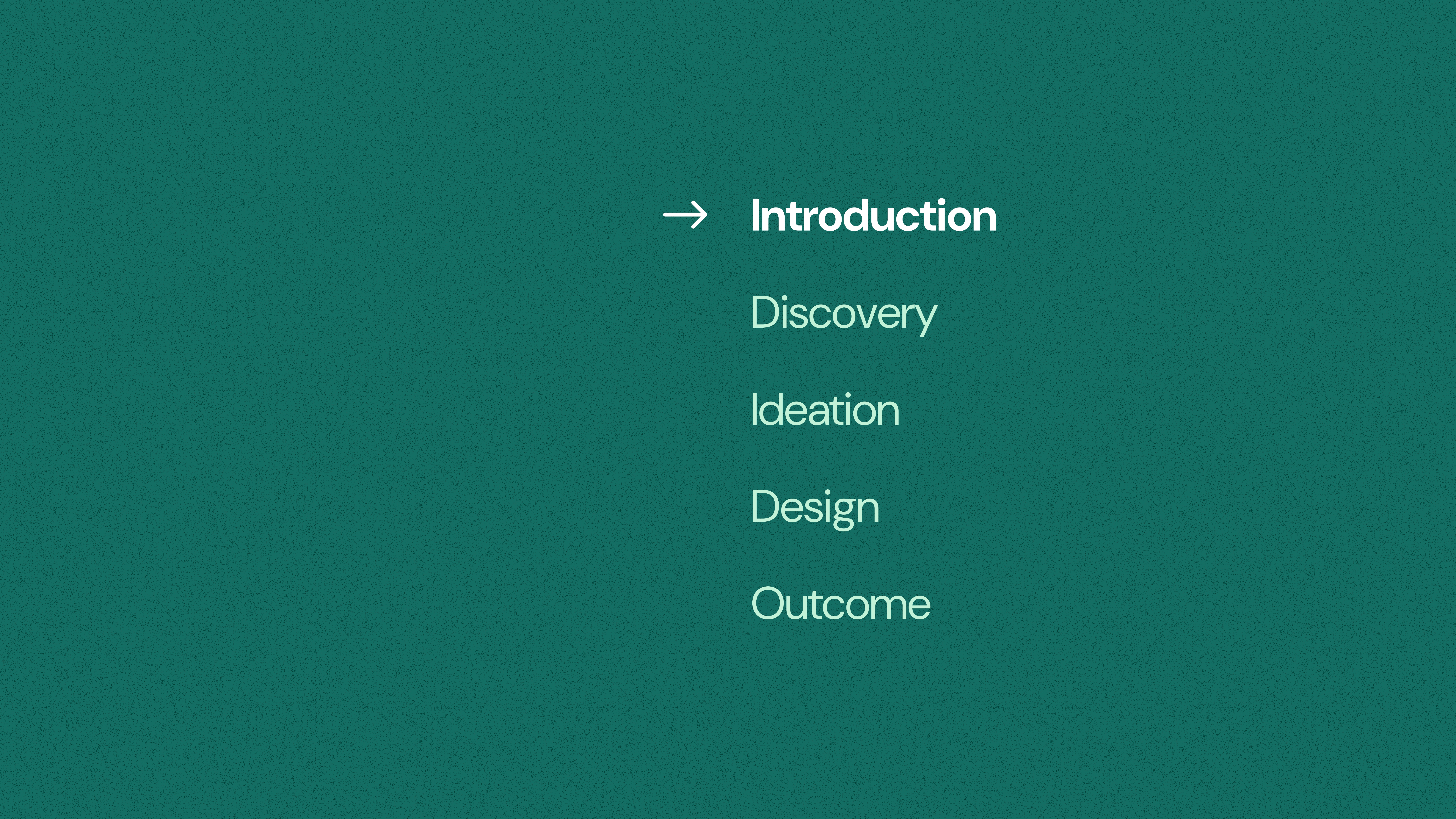 → Introduction

Discovery

Ideation

Design

Outcome